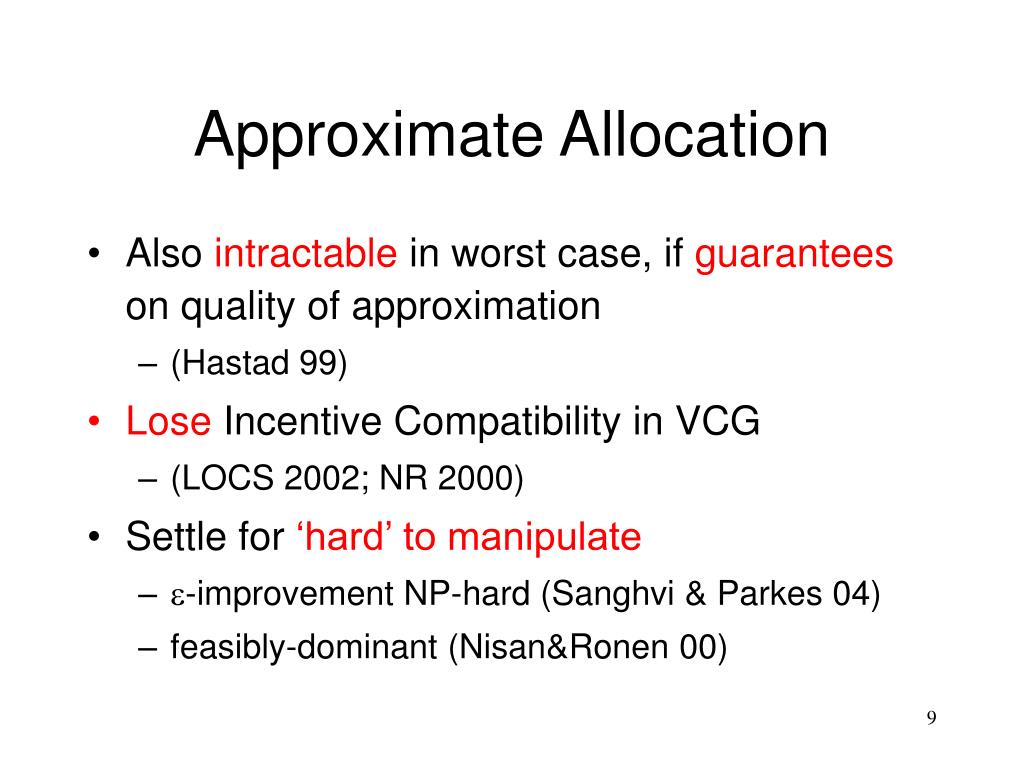 Approximate Allocation

• Also intractable in worst case, if guarantees on quality of approximation
– (Hastad 99)
• Lose Incentive Compatibility in VCG
– (LOCS 2002; NR 2000)
• Settle for ‘hard’ to manipulate
– $\varepsilon$-improvement NP-hard (Sanghvi & Parkes 04)
– feasibly-dominant (Nisan&Ronen 00)

9